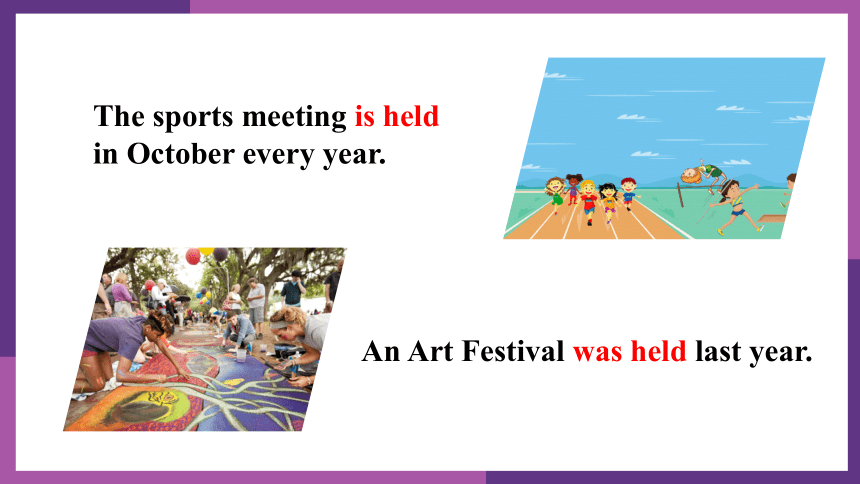 The sports meeting is held in October every year.

An Art Festival was held last year.